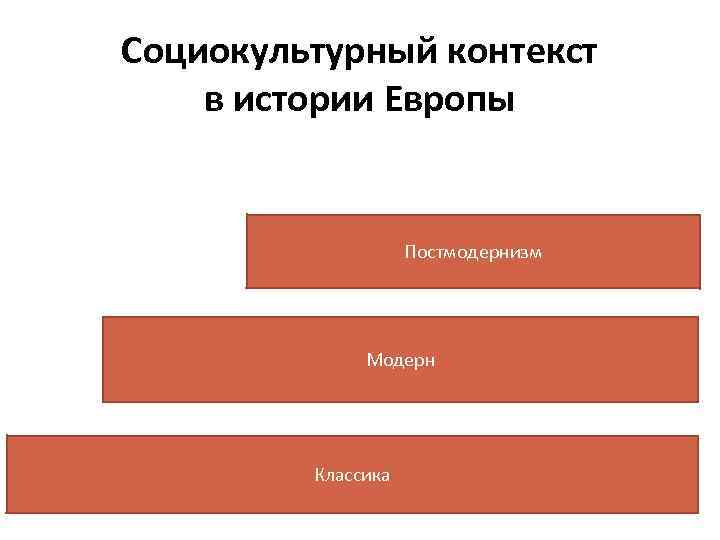 Социокультурный контекст в истории Европы

Постмодернизм

Модерн

Классика